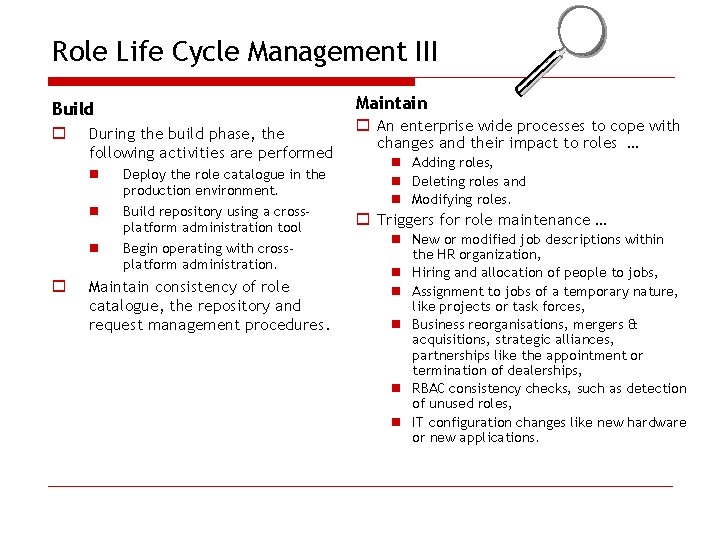 Role Life Cycle Management III

Build

During the build phase, the following activities are performed

Deploy the role catalogue in the production environment.

Build repository using a cross-platform administration tool

Begin operating with cross-platform administration.

Maintain consistency of role catalogue, the repository and request management procedures.

Maintain

An enterprise wide processes to cope with changes and their impact to roles …

Adding roles,

Deleting roles and

Modifying roles.

Triggers for role maintenance …

New or modified job descriptions within the HR organization,

Hiring and allocation of people to jobs,

Assignment to jobs of a temporary nature, like projects or task forces,

Business reorganisations, mergers & acquisitions, strategic alliances, partnerships like the appointment or termination of dealerships,

RBAC consistency checks, such as detection of unused roles,

IT configuration changes like new hardware or new applications.